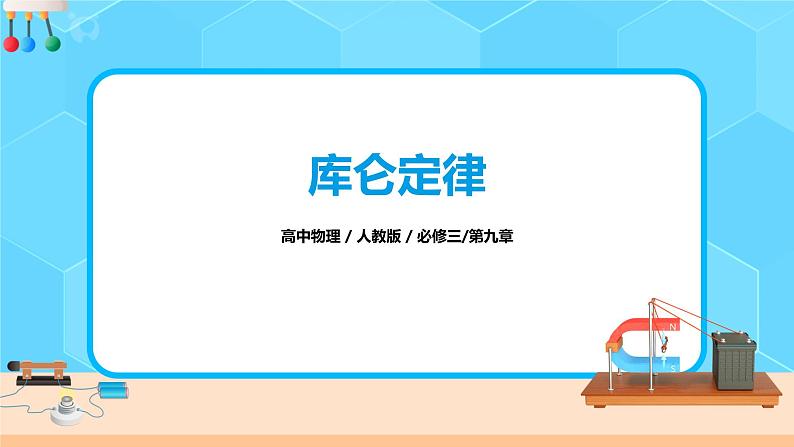 库仑定律

高中物理 / 人教版 / 必修三/第九章

N

S